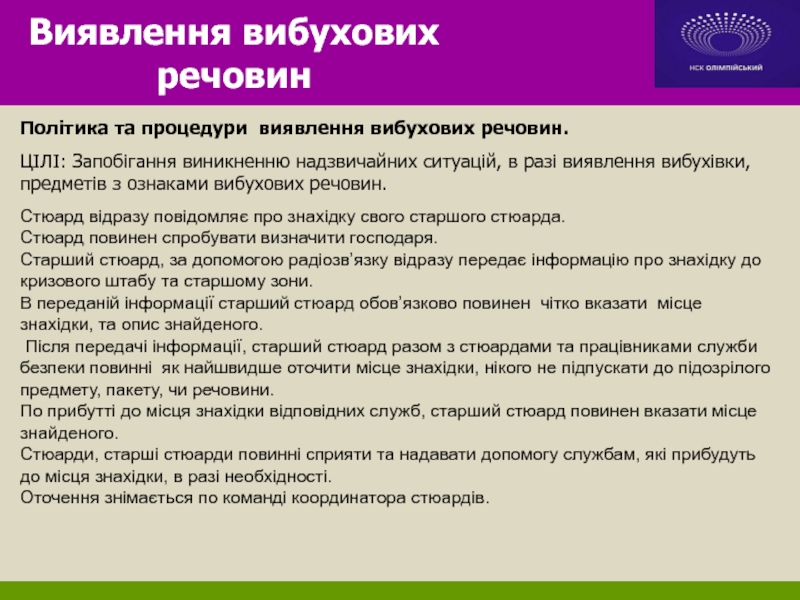 Виявлення вибухових речовин

НСК ОЛІМПІЙСЬКИЙ

Політика та процедури виявлення вибухових речовин.

ЦІЛІ: Запобігання виникненню надзвичайних ситуацій, в разі виявлення вибухівки, предметів з ознаками вибухових речовин.

Стюард відразу повідомляє про знахідку свого старшого стюарда.
Стюард повинен спробувати визначити господаря.
Старший стюард, за допомогою радіозв'язку відразу передає інформацію про знахідку до кризового штабу та старшому зони.
В переданій інформації старший стюард обов'язково повинен чітко вказати місце знахідки, та опис знайденого.
Після передачі інформації, старший стюард разом з стюардами та працівниками служби безпеки повинні як найшвидше оточити місце знахідки, нікого не підпускати до підозрілого предмету, пакету, чи речовини.
По прибутті до місця знахідки відповідних служб, старший стюард повинен вказати місце знайденого.
Стюарди, старші стюарди повинні сприяти та надавати допомогу службам, які прибудуть до місця знахідки, в разі необхідності.
Оточення знімається по команді координатора стюардів.